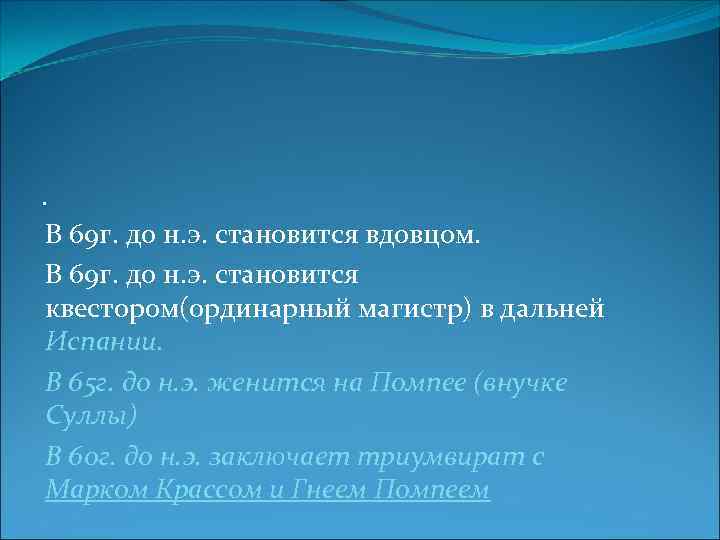 .

В 69г. до н.э. становится вдовцом.

В 69г. до н.э. становится квестором(ординарный магистр) в дальней Испании.

В 65г. до н.э. женится на Помпее (внучке Суллы)

В 60г. до н.э. заключает триумвират с Марком Крассом и Гнеем Помпеем